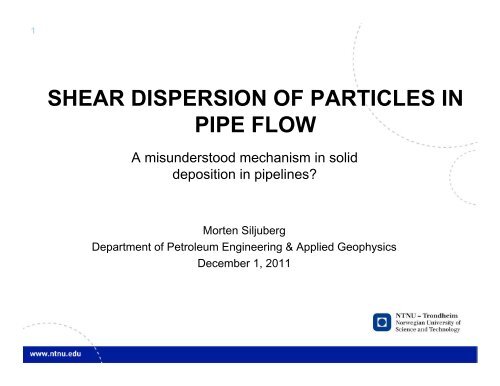 1

SHEAR DISPERSION OF PARTICLES IN PIPE FLOW

A misunderstood mechanism in solid deposition in pipelines?

Morten Siljuberg
Department of Petroleum Engineering & Applied Geophysics
December 1, 2011

NTNU – Trondheim
Norwegian University of Science and Technology

www.ntnu.edu